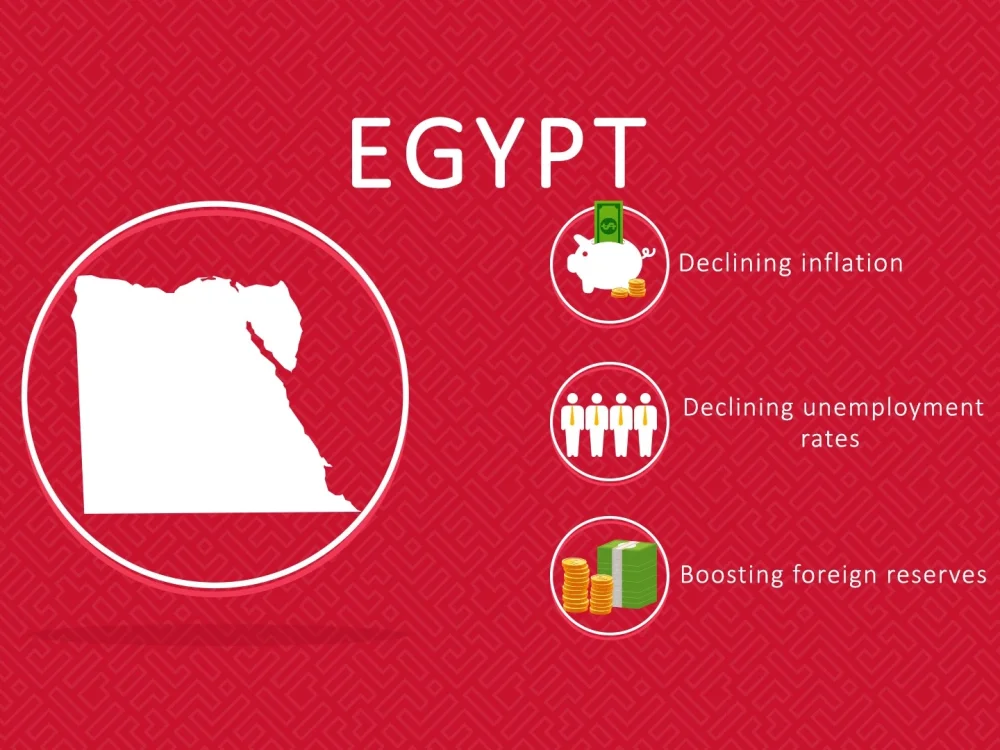 EGYPT

Declining inflation

Declining unemployment rates

Boosting foreign reserves